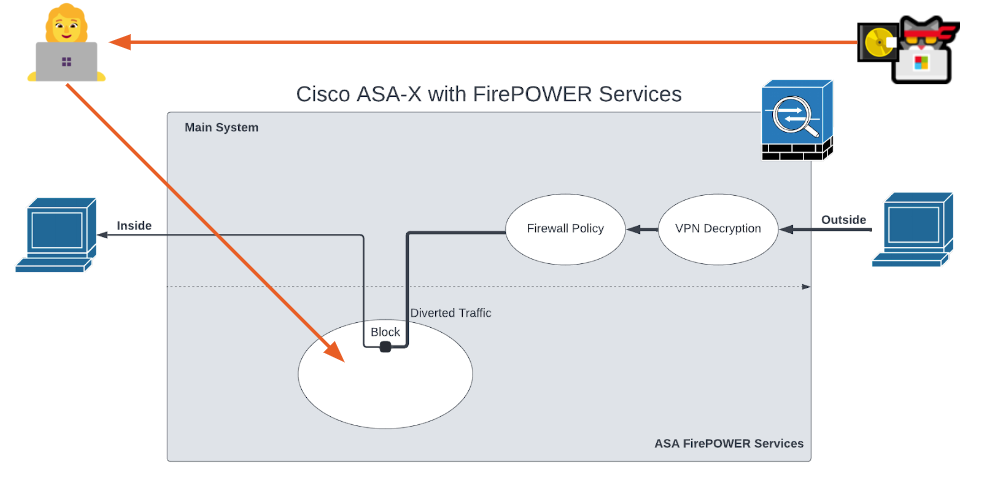 Cisco ASA-X with FirePOWER Services

Main System

Inside

Firewall Policy

VPN Decryption

Outside

Diverted Traffic

Block

ASA FirePOWER Services